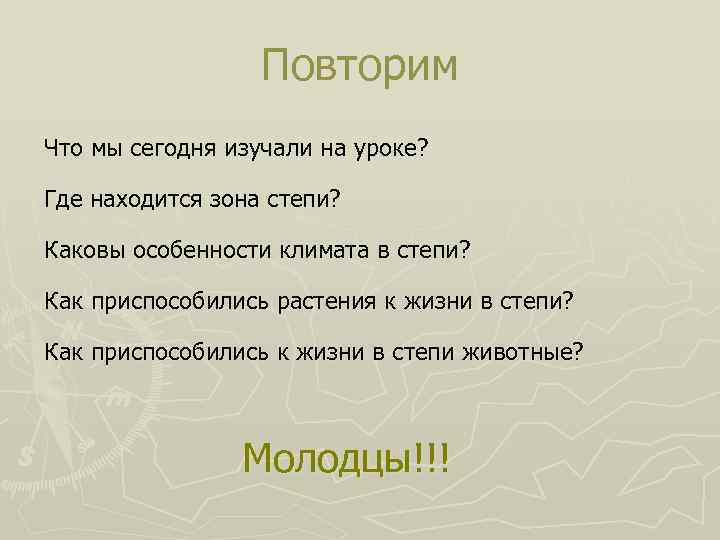 Повторим

Что мы сегодня изучали на уроке?

Где находится зона степи?

Каковы особенности климата в степи?

Как приспособились растения к жизни в степи?

Как приспособились к жизни в степи животные?

Молодцы!!!